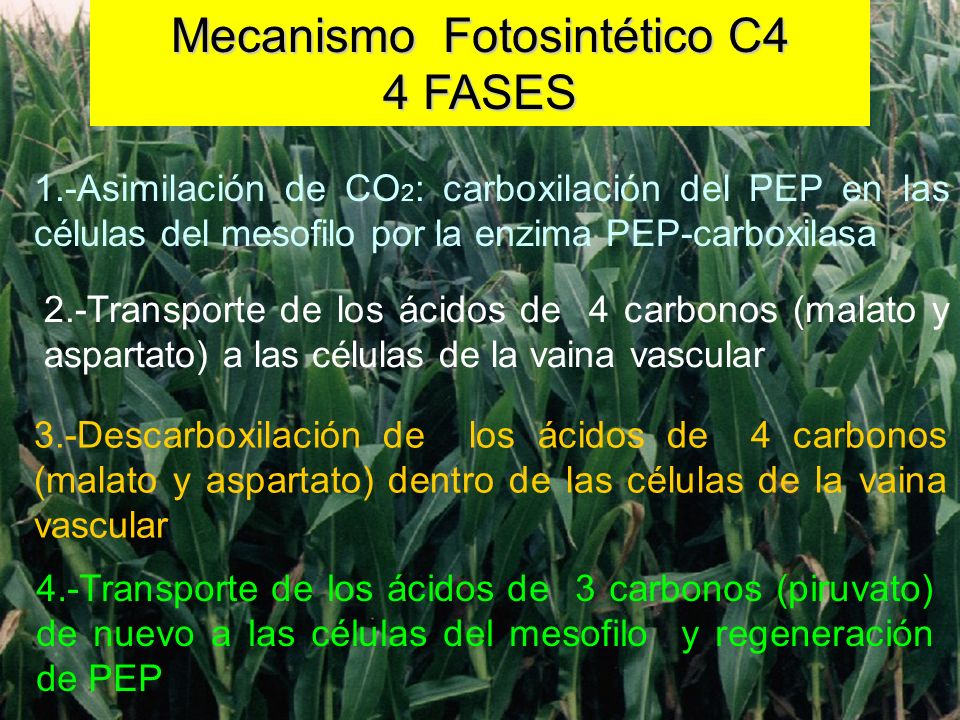 Mecanismo Fotosintético C4
4 FASES

1.-Asimilación de $CO_2$: carboxilación del PEP en las células del mesofilo por la enzima PEP-carboxilasa

2.-Transporte de los ácidos de 4 carbonos (malato y aspartato) a las células de la vaina vascular

3.-Descarboxilación de los ácidos de 4 carbonos (malato y aspartato) dentro de las células de la vaina vascular

4.-Transporte de los ácidos de 3 carbonos (piruvato) de nuevo a las células del mesofilo y regeneración de PEP